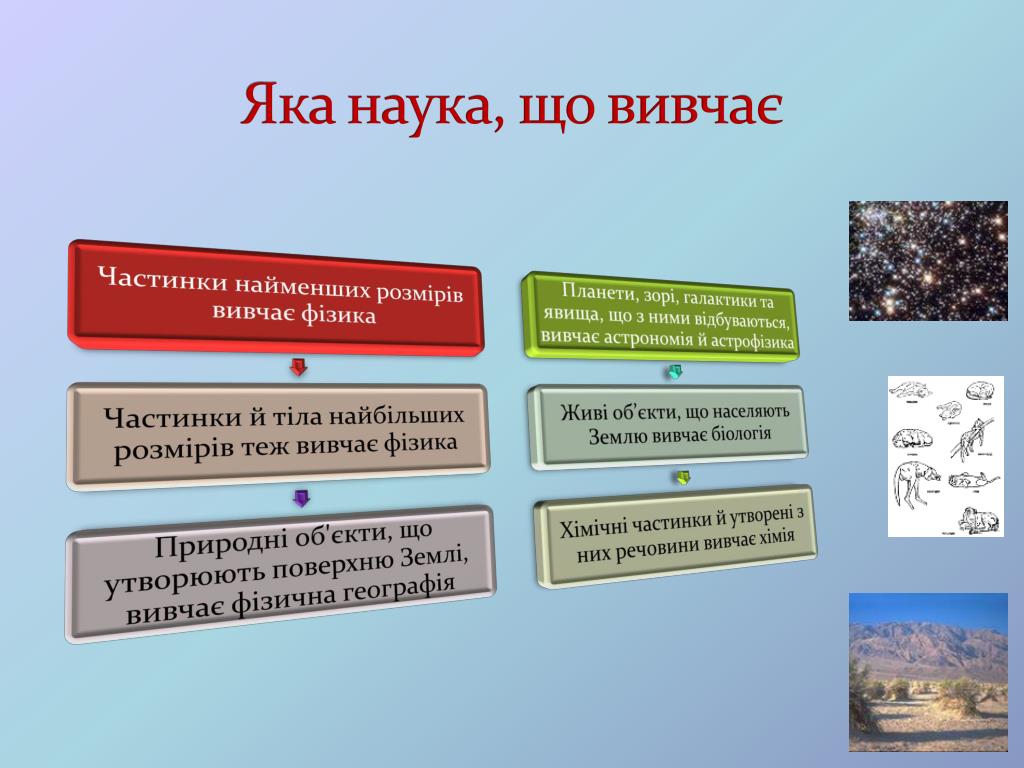 Яка наука, що вивчає

Частинки найменших розмірів вивчає фізика

Частинки й тіла найбільших розмірів теж вивчає фізика

Природні об'єкти, що утворюють поверхню Землі, вивчає фізична географія

Планети, зорі, галактики та явища, що з ними відбуваються, вивчає астрономія й астрофізика

Живі об'єкти, що населяють Землю вивчає біологія

Хімічні частинки й утворені з них речовини вивчає хімія